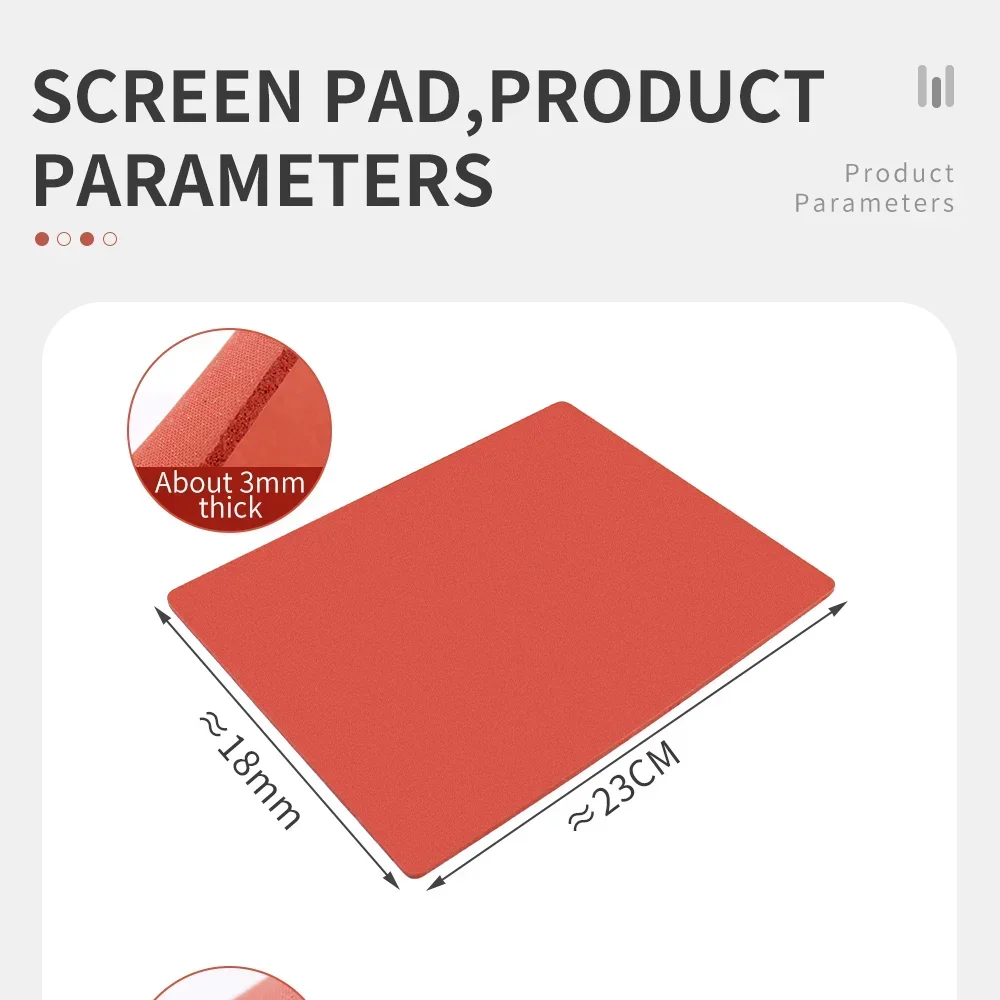 SCREEN PAD,PRODUCT PARAMETERS

Product Parameters

About 3mm thick

≈18mm

≈23CM